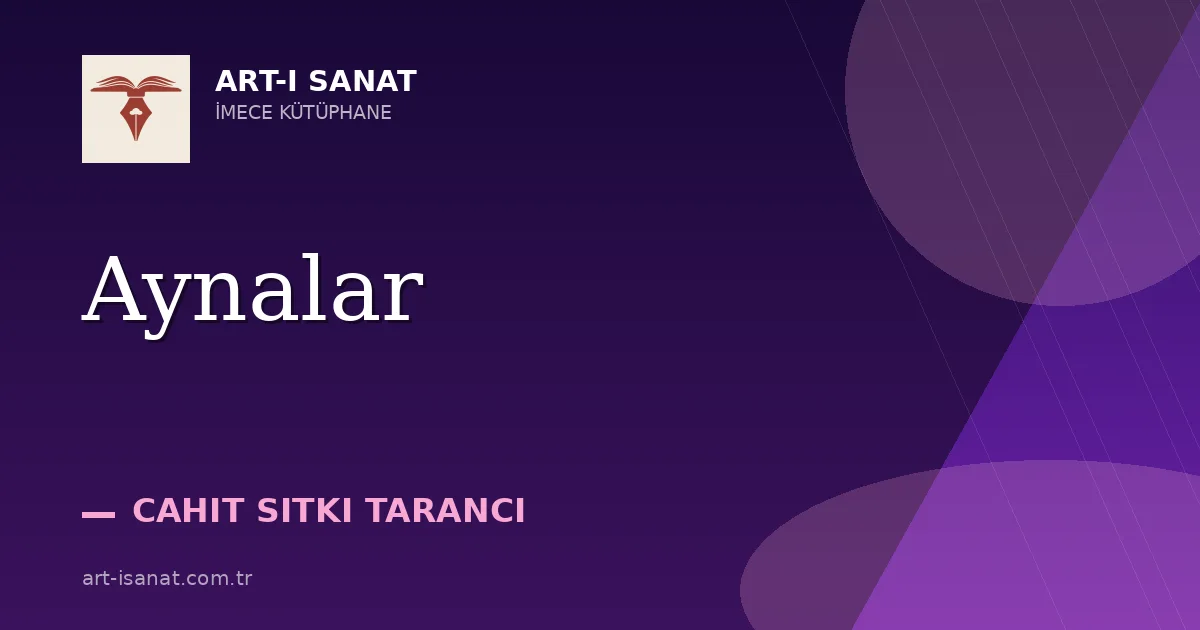 ART-I SANAT
İMECE KÜTÜPHANE

Aynalar

— CAHIT SITKI TARANCI

art-isanat.com.tr